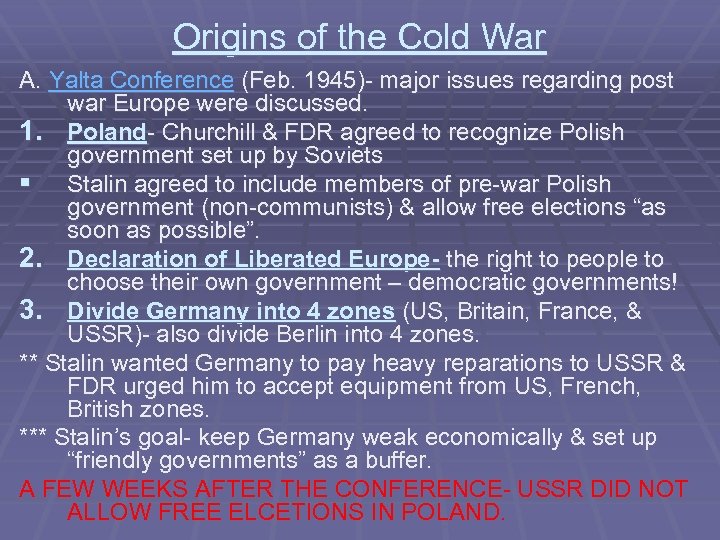 Origins of the Cold War

A. Yalta Conference (Feb. 1945)- major issues regarding post war Europe were discussed.

1. Poland- Churchill & FDR agreed to recognize Polish government set up by Soviets

▪ Stalin agreed to include members of pre-war Polish government (non-communists) & allow free elections “as soon as possible”.

2. Declaration of Liberated Europe- the right to people to choose their own government – democratic governments!

3. Divide Germany into 4 zones (US, Britain, France, & USSR)- also divide Berlin into 4 zones.

** Stalin wanted Germany to pay heavy reparations to USSR & FDR urged him to accept equipment from US, French, British zones.

*** Stalin’s goal- keep Germany weak economically & set up “friendly governments” as a buffer.

A FEW WEEKS AFTER THE CONFERENCE- USSR DID NOT ALLOW FREE ELCETIONS IN POLAND.